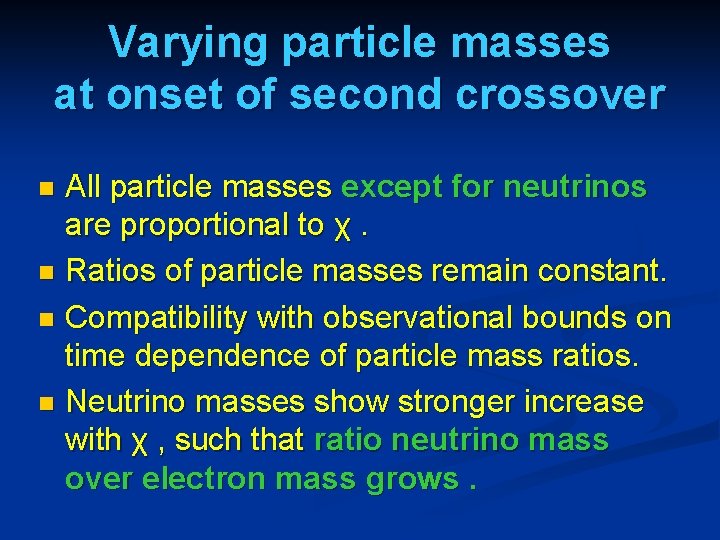 Varying particle masses at onset of second crossover

- All particle masses except for neutrinos are proportional to χ .
- Ratios of particle masses remain constant.
- Compatibility with observational bounds on time dependence of particle mass ratios.
- Neutrino masses show stronger increase with χ , such that ratio neutrino mass over electron mass grows .